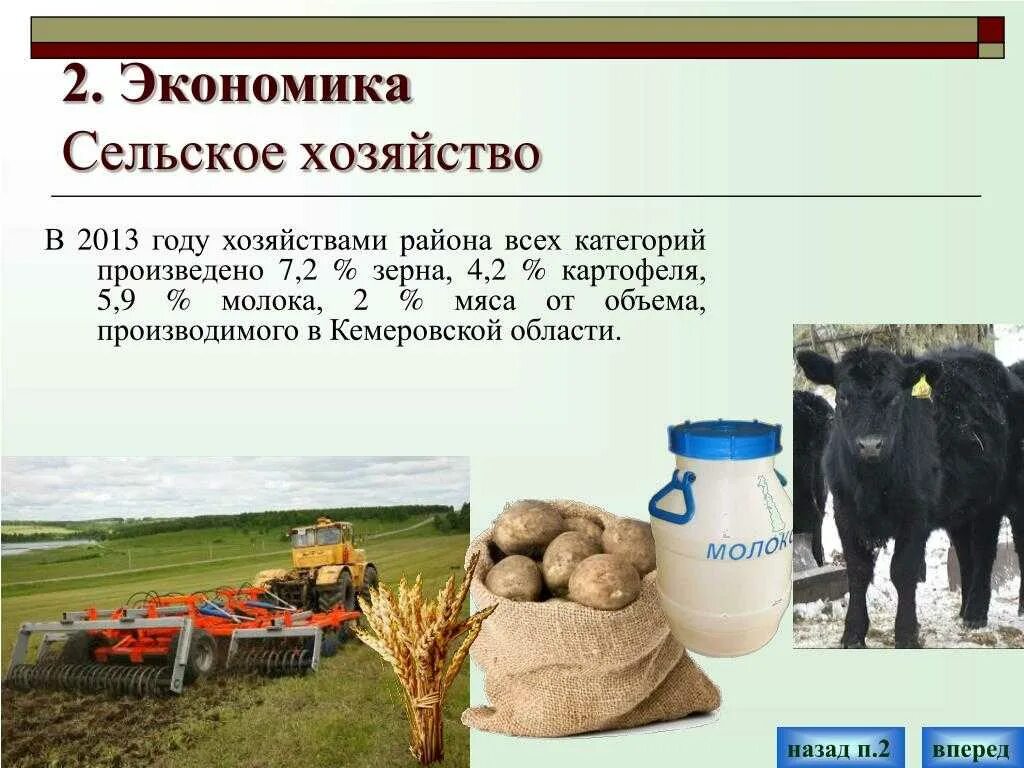 2. Экономика
Сельское хозяйство

В 2013 году хозяйствами района всех категорий произведено 7,2 % зерна, 4,2 % картофеля, 5,9 % молока, 2 % мяса от объема, производимого в Кемеровской области.

МОЛОКО

назад п.2

вперед